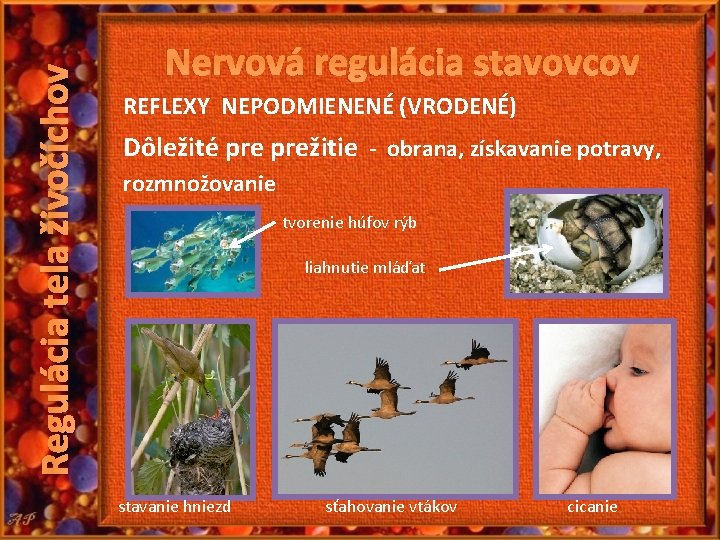 Regulácia tela živočíchov

Nervová regulácia stavovcov

REFLEXY NEPODMIENENÉ (VRODENÉ)

Dôležité pre prežitie - obrana, získavanie potravy, rozmnožovanie

tvorenie húfov rýb

liahnutie mláďat

stavanie hniezd

sťahovanie vtákov

cicanie

AP